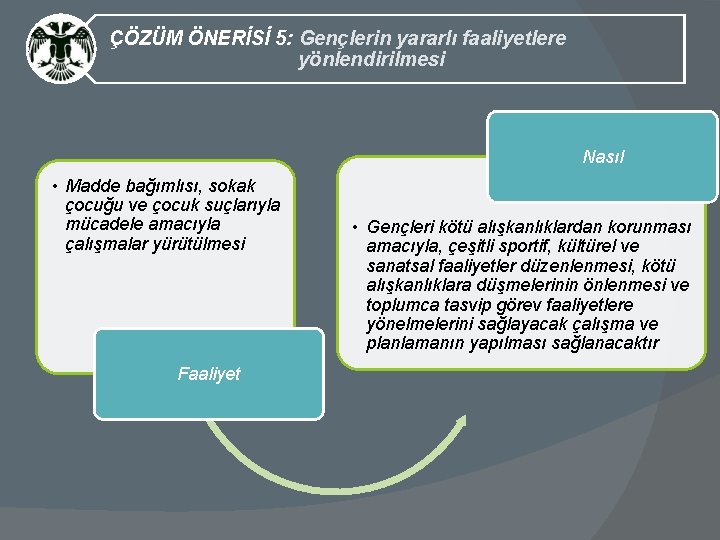 ÇÖZÜM ÖNERİSİ 5: Gençlerin yararlı faaliyetlere yönlendirilmesi

• Madde bağımlısı, sokak çocuğu ve çocuk suçlarıyla mücadele amacıyla çalışmalar yürütülmesi

Faaliyet

Nasıl

• Gençleri kötü alışkanlıklardan korunması amacıyla, çeşitli sportif, kültürel ve sanatsal faaliyetler düzenlenmesi, kötü alışkanlıklara düşmelerinin önlenmesi ve toplumca tasvip görev faaliyetlere yönelmelerini sağlayacak çalışma ve planlamanın yapılması sağlanacaktır